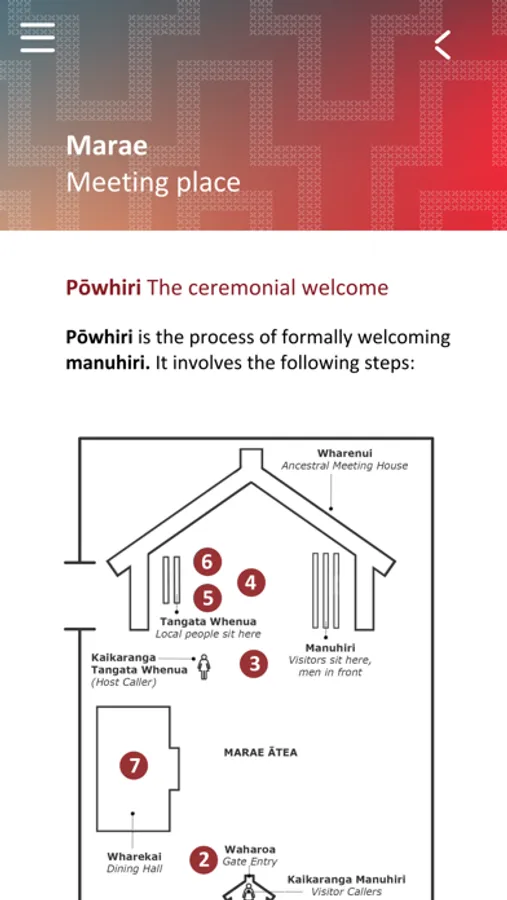 Marae
Meeting place

Pōwhiri The ceremonial welcome

Pōwhiri is the process of formally welcoming manuhiri. It involves the following steps:

Wharenui
Ancestral Meeting House

6
4
5

Tangata Whenua
Local people sit here

Manuhiri
Visitors sit here, men in front

Kaikaranga Tangata Whenua
(Host Caller)

3

MARAE ĀTEA

7

Wharekai
Dining Hall

2

Waharoa
Gate Entry

Kaikaranga Manuhiri
Visitor Callers